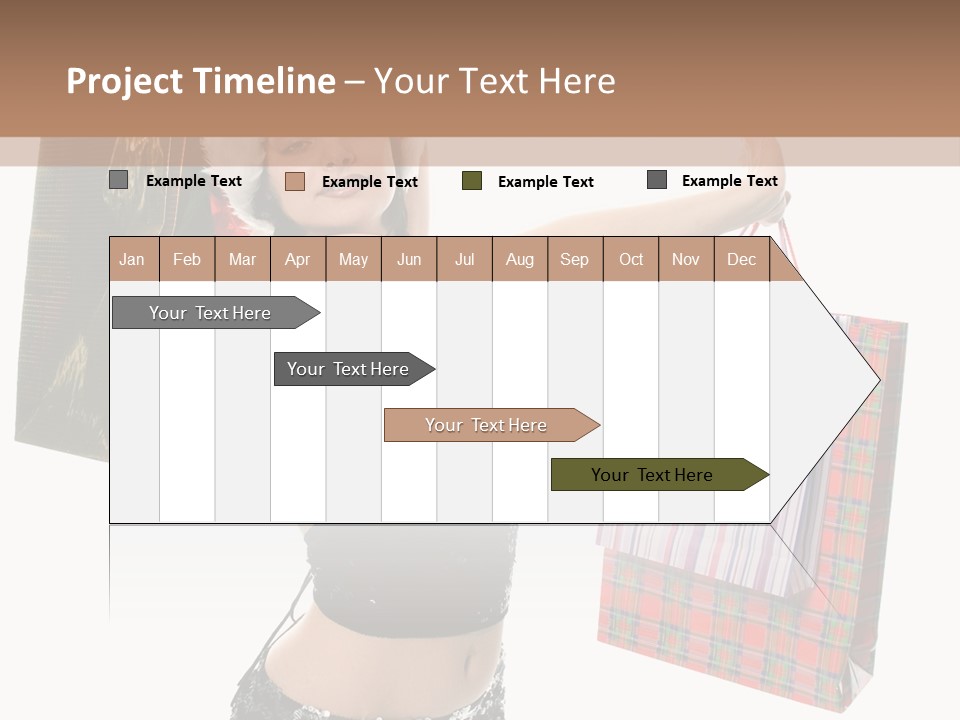 Project Timeline – Your Text Here

Example Text
Example Text
Example Text
Example Text

| Jan | Feb | Mar | Apr | May | Jun | Jul | Aug | Sep | Oct | Nov | Dec |
|---|---|---|---|---|---|---|---|---|---|---|---|

Your Text Here
Your Text Here
Your Text Here
Your Text Here